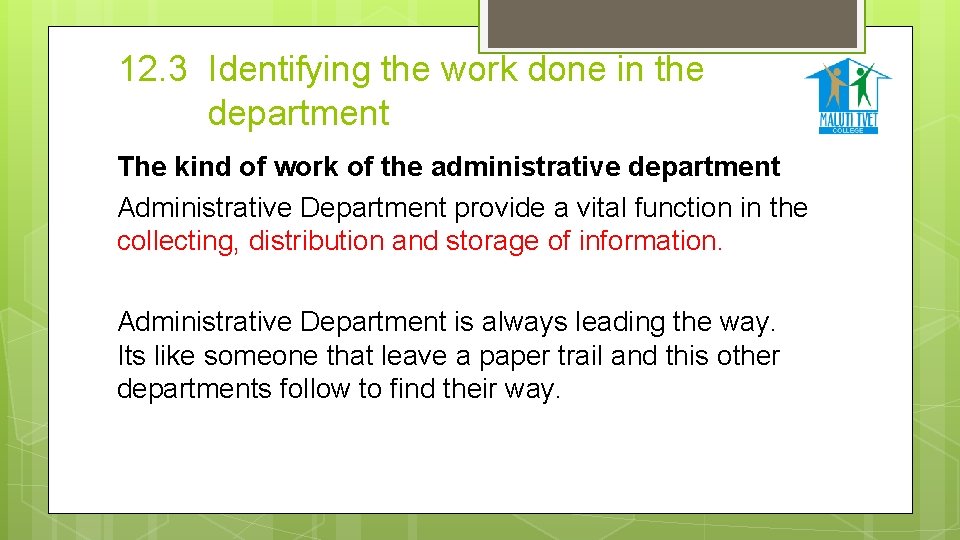 12.3 Identifying the work done in the department

MALUTI TVET COLLEGE

The kind of work of the administrative department

Administrative Department provide a vital function in the collecting, distribution and storage of information.

Administrative Department is always leading the way. Its like someone that leave a paper trail and this other departments follow to find their way.